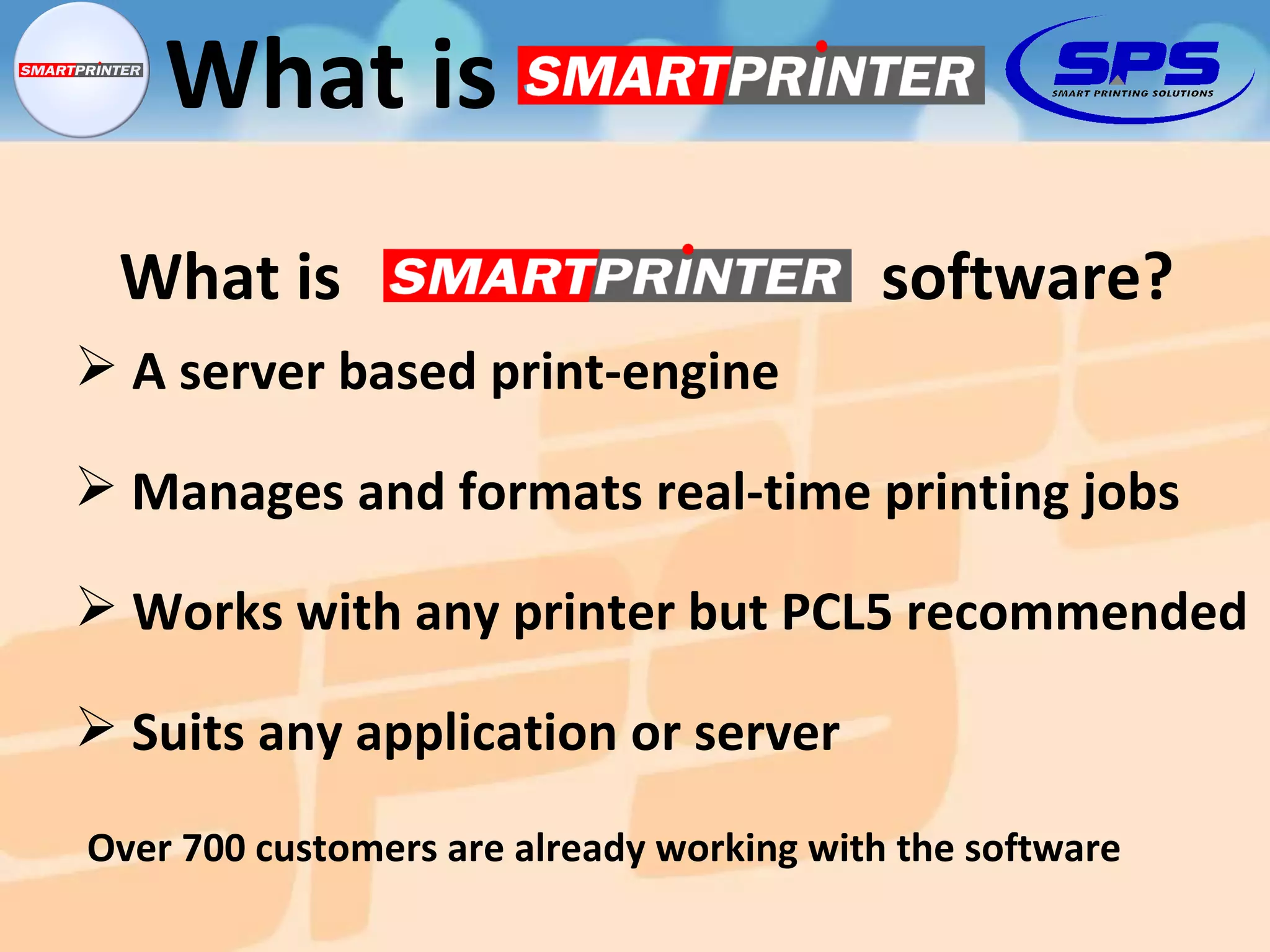 SMARTPRINTER What is SMARTPRINTER

SPS
SMART PRINTING SOLUTIONS

What is SMARTPRINTER software?

➢ A server based print-engine

➢ Manages and formats real-time printing jobs

➢ Works with any printer but PCL5 recommended

➢ Suits any application or server

Over 700 customers are already working with the software